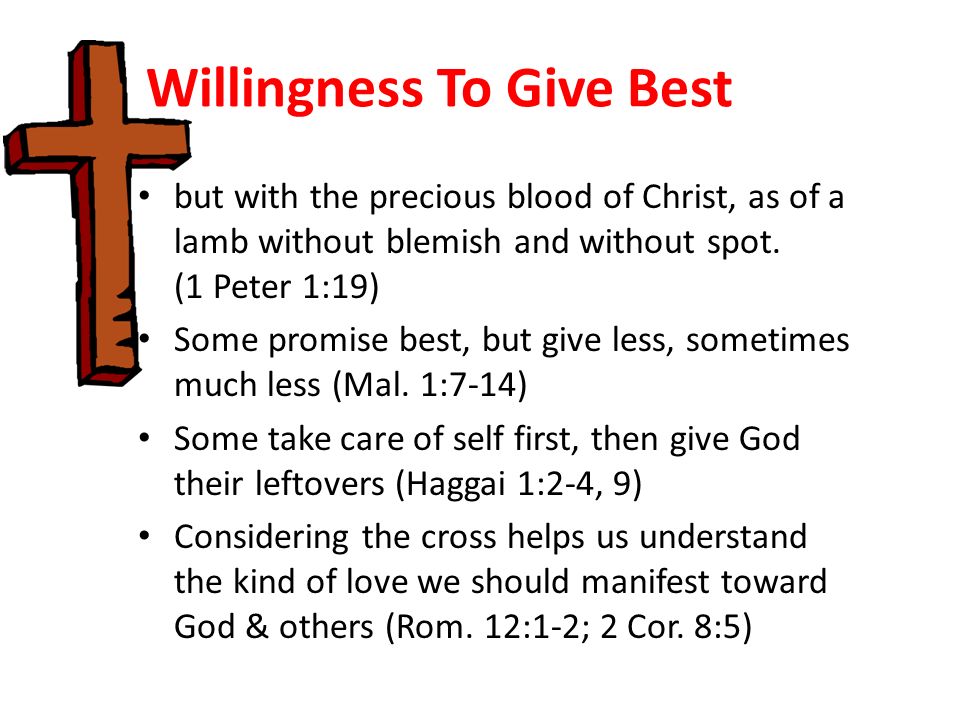 Willingness To Give Best

• but with the precious blood of Christ, as of a lamb without blemish and without spot. (1 Peter 1:19)
• Some promise best, but give less, sometimes much less (Mal. 1:7-14)
• Some take care of self first, then give God their leftovers (Haggai 1:2-4, 9)
• Considering the cross helps us understand the kind of love we should manifest toward God & others (Rom. 12:1-2; 2 Cor. 8:5)